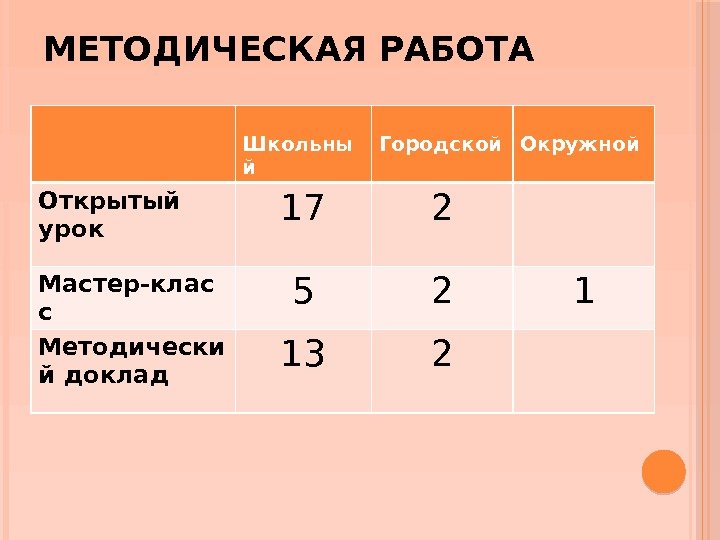 МЕТОДИЧЕСКАЯ РАБОТА

| | Школьный | Городской | Окружной |
|---|---|---|---|
| Открытый урок | 17 | 2 | |
| Мастер-класс | 5 | 2 | 1 |
| Методический доклад | 13 | 2 | |